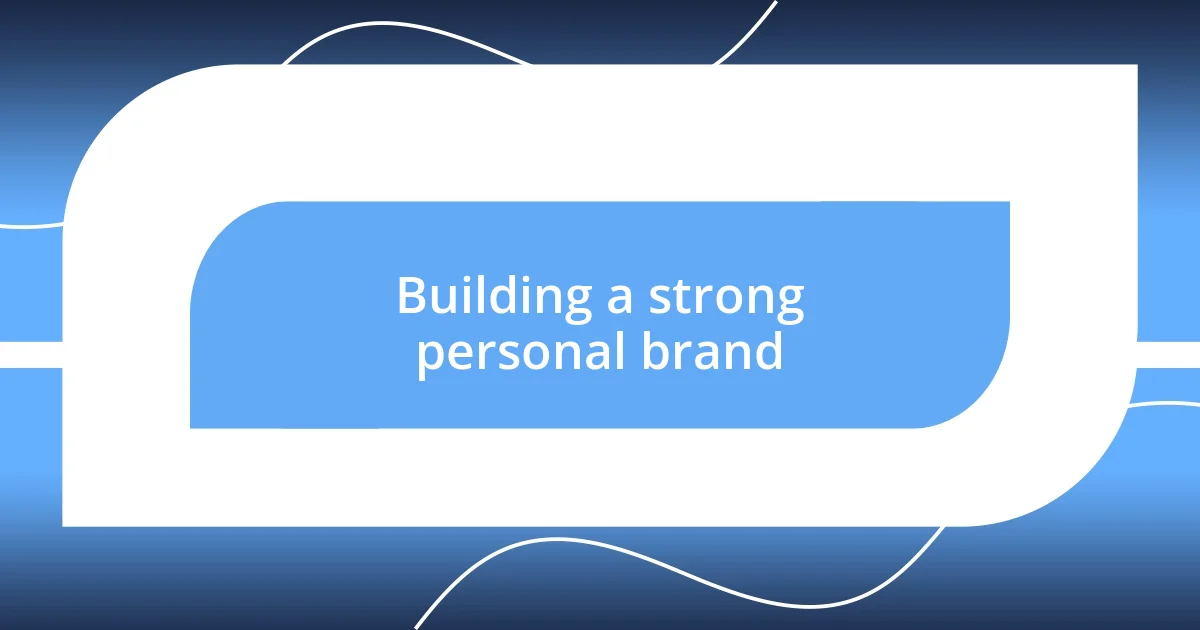 Building a strong personal brand